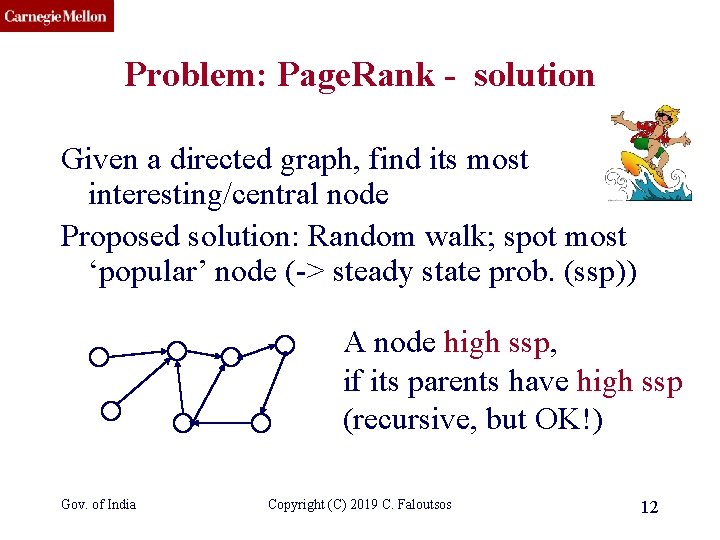 Carnegie Mellon

Problem: PageRank - solution

Given a directed graph, find its most interesting/central node

Proposed solution: Random walk; spot most ‘popular’ node (-> steady state prob. (ssp))

A node high ssp,
if its parents have high ssp
(recursive, but OK!)

Gov. of India

Copyright (C) 2019 C. Faloutsos

12